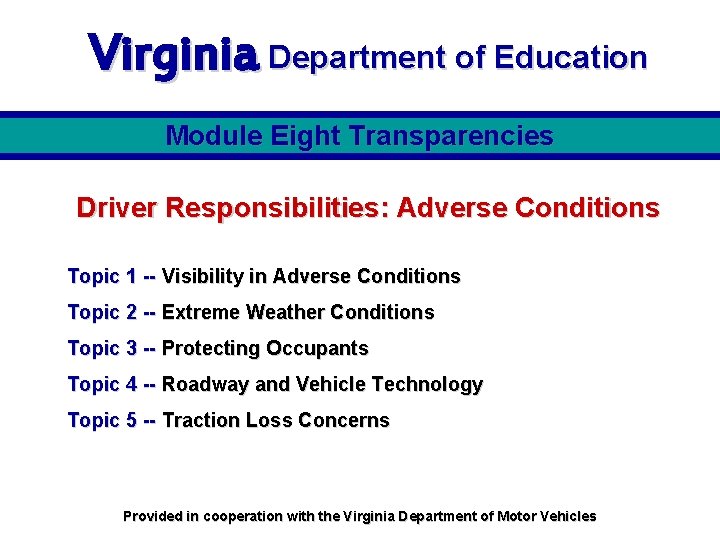 Virginia Department of Education

Module Eight Transparencies

Driver Responsibilities: Adverse Conditions

Topic 1 -- Visibility in Adverse Conditions

Topic 2 -- Extreme Weather Conditions

Topic 3 -- Protecting Occupants

Topic 4 -- Roadway and Vehicle Technology

Topic 5 -- Traction Loss Concerns

Provided in cooperation with the Virginia Department of Motor Vehicles